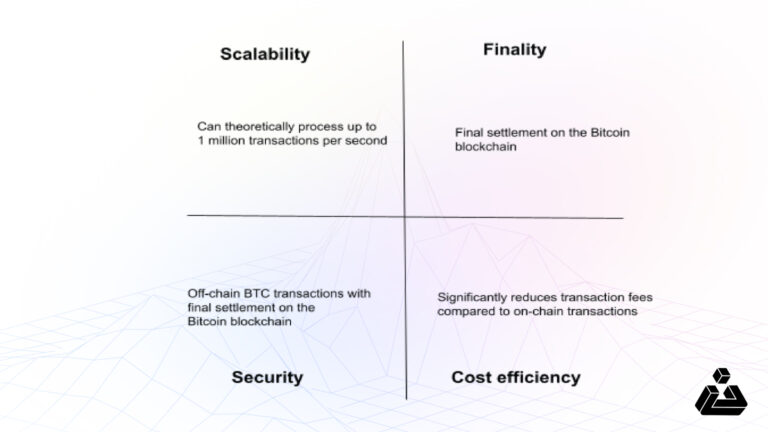 Scalability

Can theoretically process up to 1 million transactions per second

Finality

Final settlement on the Bitcoin blockchain

Off-chain BTC transactions with final settlement on the Bitcoin blockchain

Security

Significantly reduces transaction fees compared to on-chain transactions

Cost efficiency